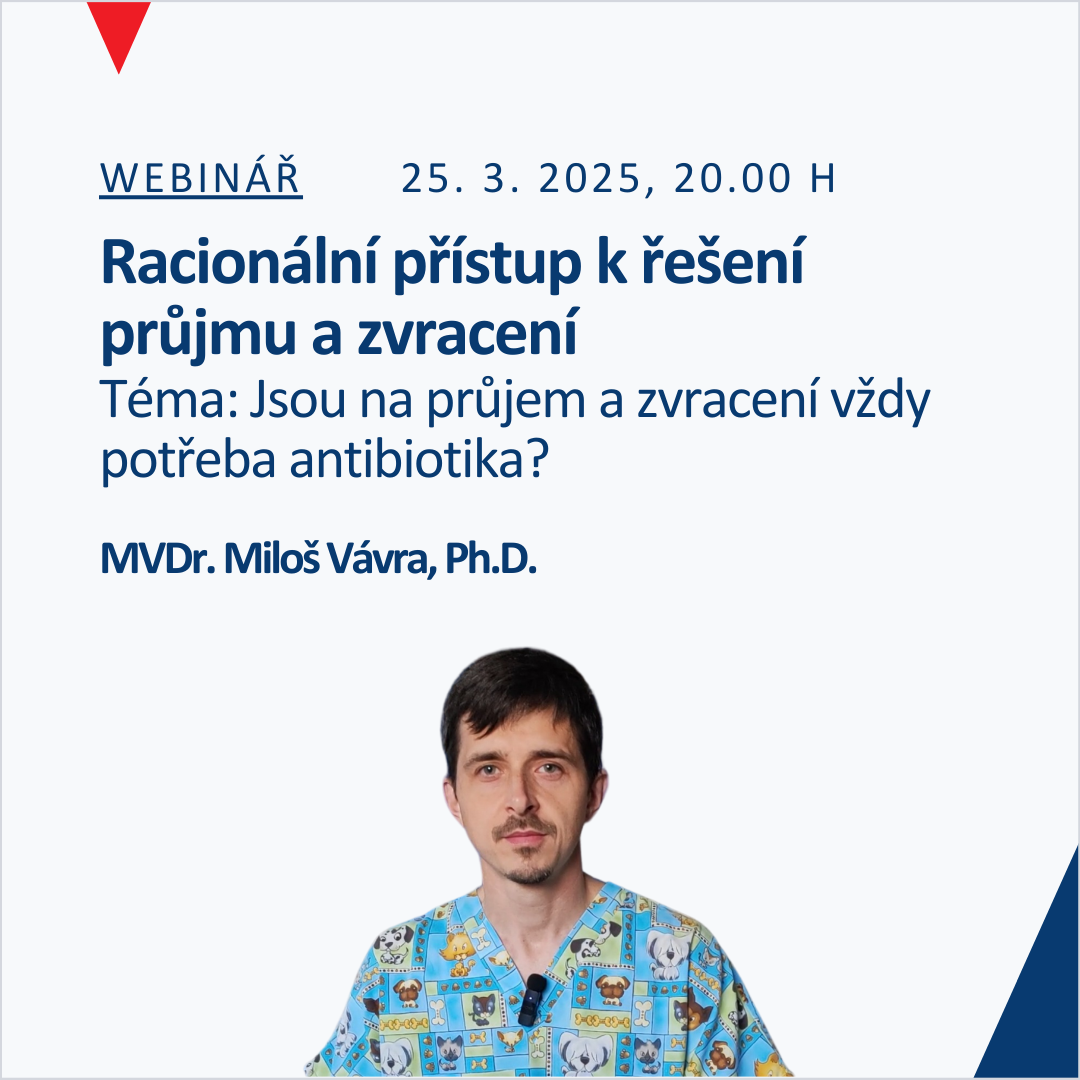 WEBINÁŘ 25. 3. 2025, 20.00 H

Racionální přístup k řešení průjmu a zvracení
Téma: Jsou na průjem a zvracení vždy potřeba antibiotika?

MVDr. Miloš Vávra, Ph.D.